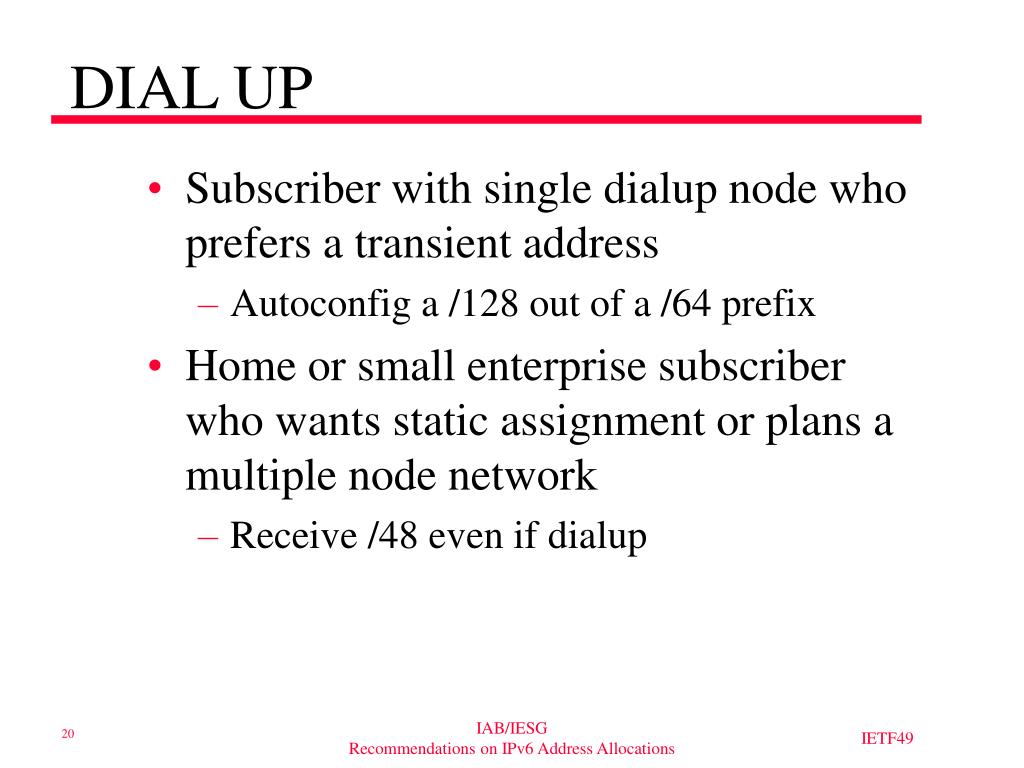 DIAL UP

• Subscriber with single dialup node who prefers a transient address
– Autoconfig a /128 out of a /64 prefix
• Home or small enterprise subscriber who wants static assignment or plans a multiple node network
– Receive /48 even if dialup

20

IAB/IESG
Recommendations on IPv6 Address Allocations

IETF49